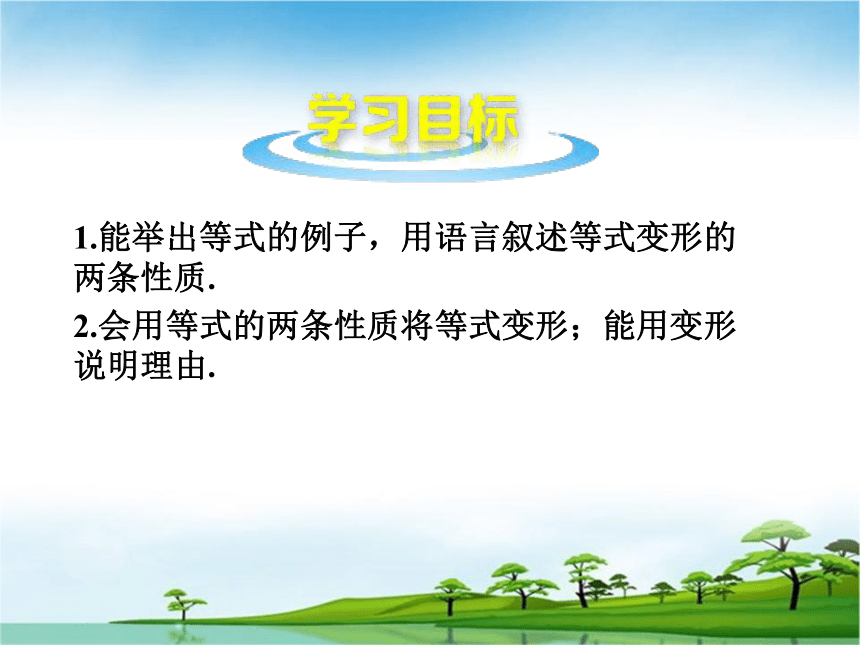 学习目标

1.能举出等式的例子，用语言叙述等式变形的两条性质.

2.会用等式的两条性质将等式变形；能用变形说明理由.